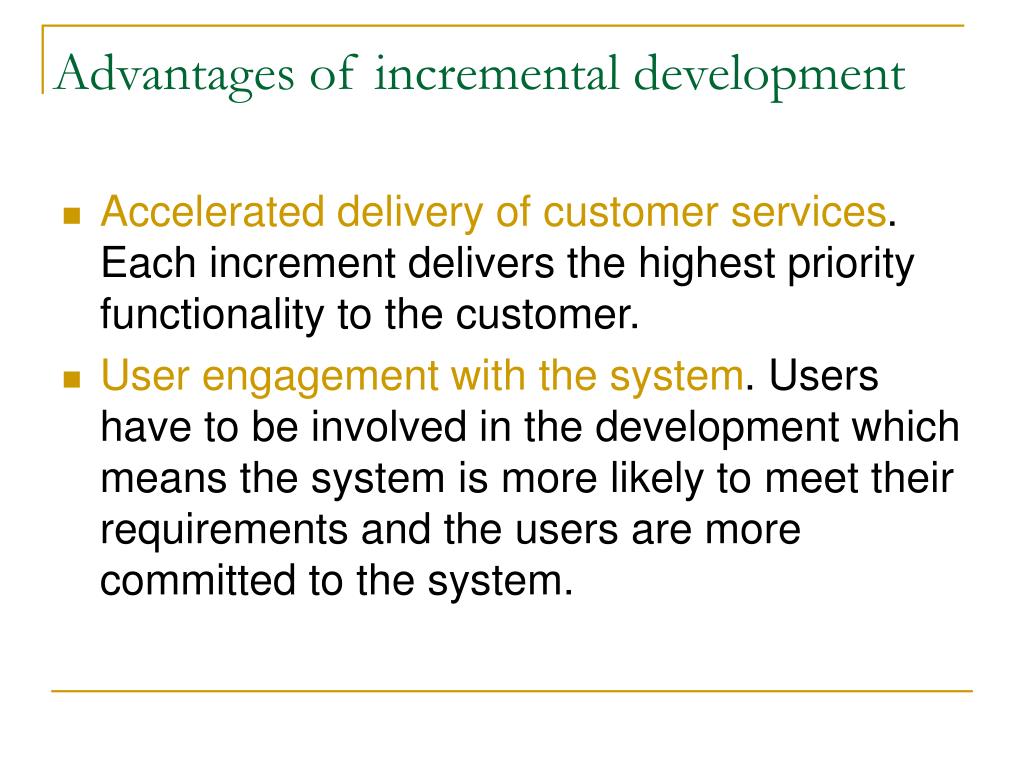 Advantages of incremental development

Accelerated delivery of customer services. Each increment delivers the highest priority functionality to the customer.

User engagement with the system. Users have to be involved in the development which means the system is more likely to meet their requirements and the users are more committed to the system.